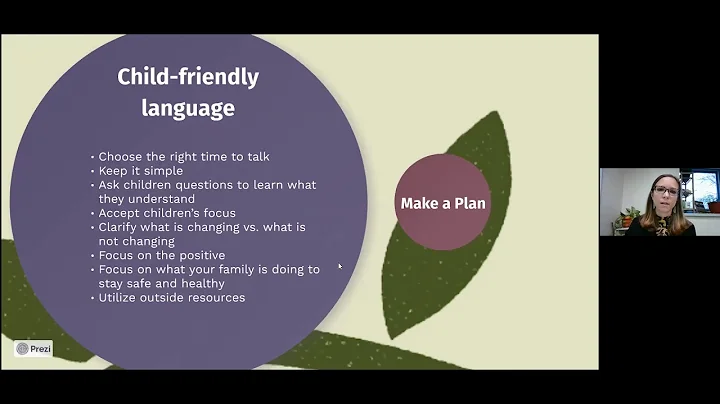 Child-friendly language

• Choose the right time to talk
• Keep it simple
• Ask children questions to learn what they understand
• Accept children's focus
• Clarify what is changing vs. what is not changing
• Focus on the positive
• Focus on what your family is doing to stay safe and healthy
• Utilize outside resources

Make a Plan

Prezi